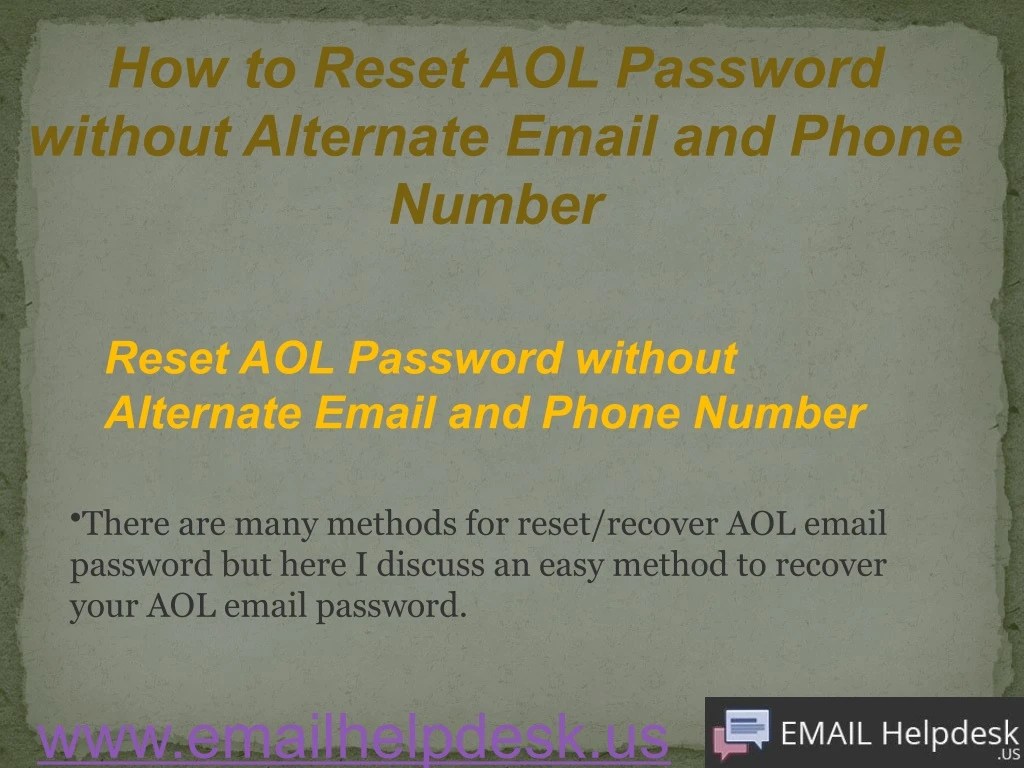 How to Reset AOL Password without Alternate Email and Phone Number

Reset AOL Password without Alternate Email and Phone Number

•There are many methods for reset/recover AOL email password but here I discuss an easy method to recover your AOL email password.

www.emailhelpdesk.us

EMAIL Helpdesk .US